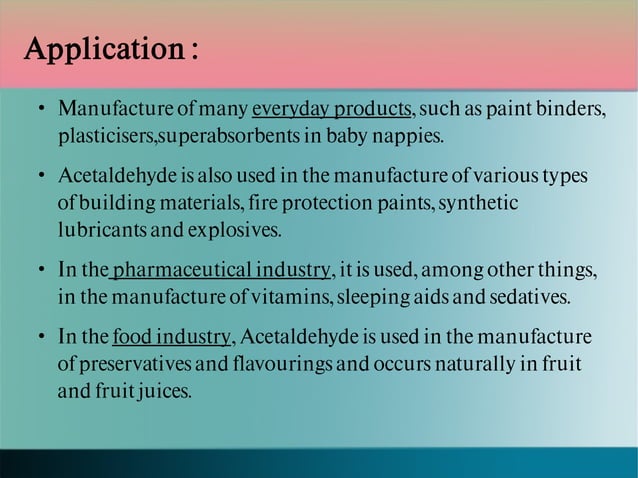 Application :

• Manufacture of many everyday products, such as paint binders, plasticisers,superabsorbents in baby nappies.

• Acetaldehyde is also used in the manufacture of various types of building materials, fire protection paints, synthetic lubricants and explosives.

• In the pharmaceutical industry, it is used, among other things, in the manufacture of vitamins, sleeping aids and sedatives.

• In the food industry, Acetaldehyde is used in the manufacture of preservatives and flavourings and occurs naturally in fruit and fruit juices.